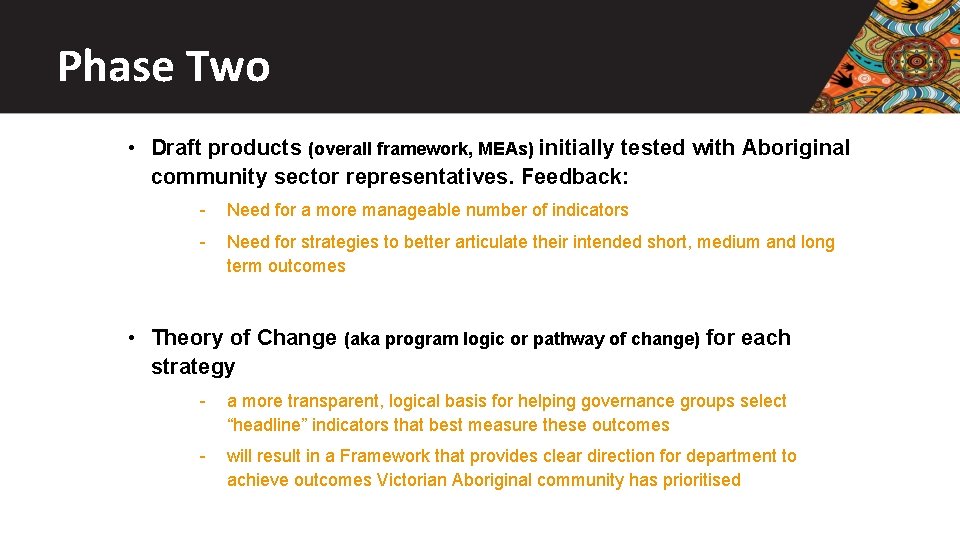 Phase Two

• Draft products (overall framework, MEAs) initially tested with Aboriginal community sector representatives. Feedback:

- Need for a more manageable number of indicators
- Need for strategies to better articulate their intended short, medium and long term outcomes

• Theory of Change (aka program logic or pathway of change) for each strategy

- a more transparent, logical basis for helping governance groups select “headline” indicators that best measure these outcomes
- will result in a Framework that provides clear direction for department to achieve outcomes Victorian Aboriginal community has prioritised